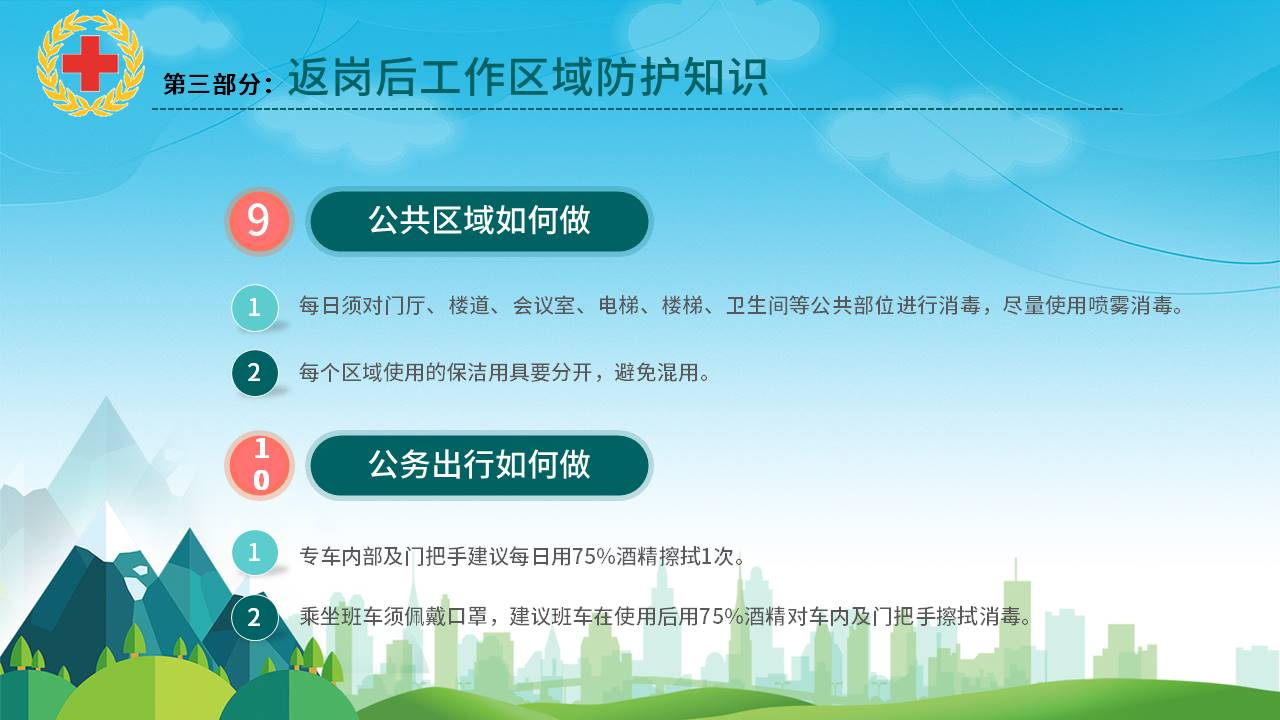 第三部分：返岗后工作区域防护知识

9 公共区域如何做

1 每日须对门厅、楼道、会议室、电梯、楼梯、卫生间等公共部位进行消毒，尽量使用喷雾消毒。

2 每个区域使用的保洁用具要分开，避免混用。

10 公务出行如何做

1 专车内部及门把手建议每日用75%酒精擦拭1次。

2 乘坐班车须佩戴口罩，建议班车在使用后用75%酒精对车内及门把手擦拭消毒。